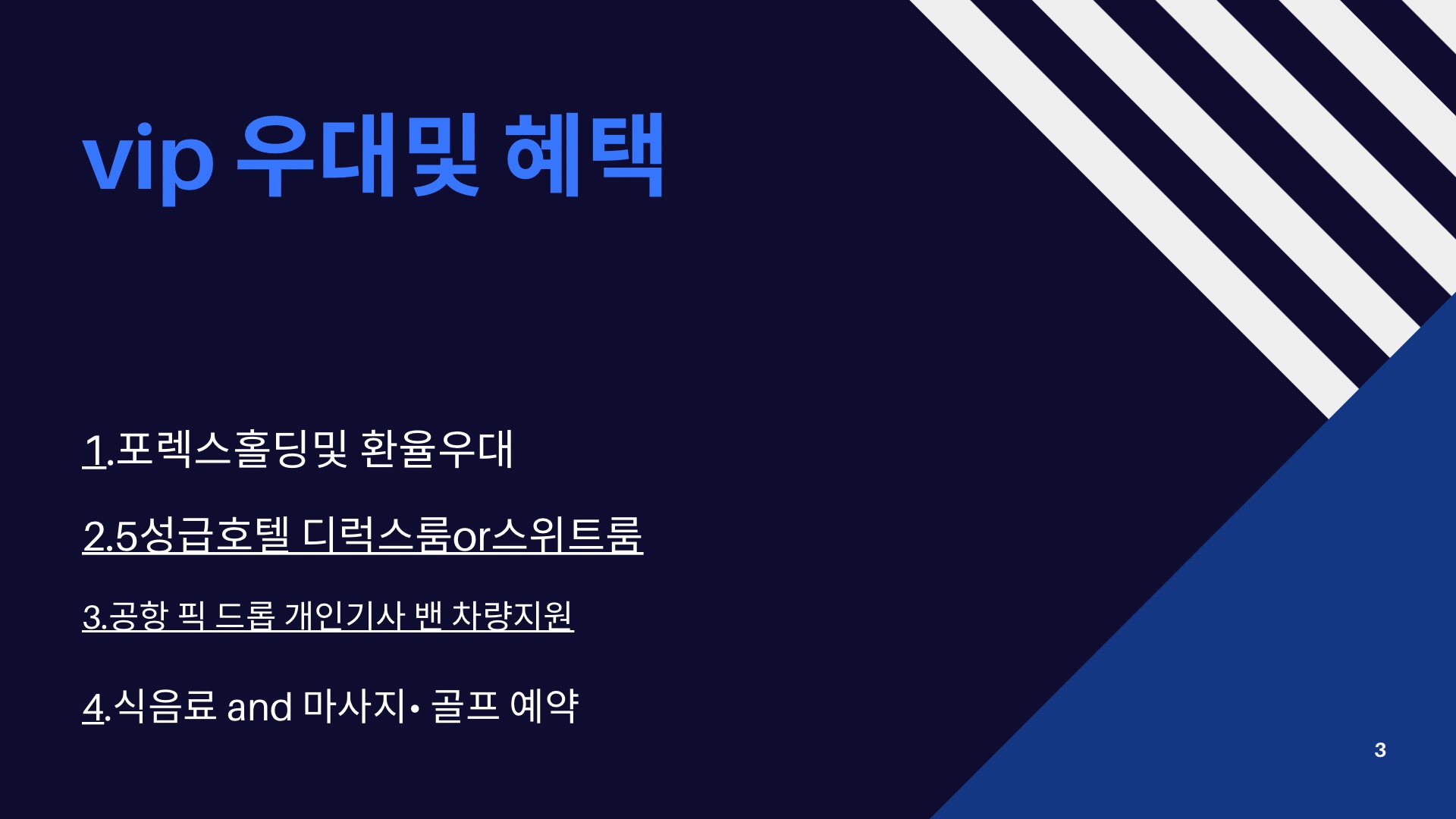 vip 우대및 혜택

1.포렉스홀딩및 환율우대

2.5성급호텔 디럭스룸or스위트룸

3.공항 픽 드롭 개인기사 밴 차량지원

4.식음료 and 마사지• 골프 예약

3